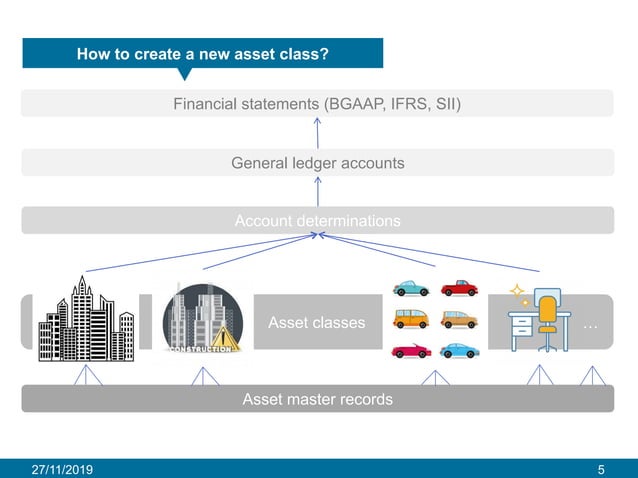 How to create a new asset class?

Financial statements (BGAAP, IFRS, SII)

General ledger accounts

Account determinations

CONSTRUCTION

Asset classes

…

Asset master records

27/11/2019

5